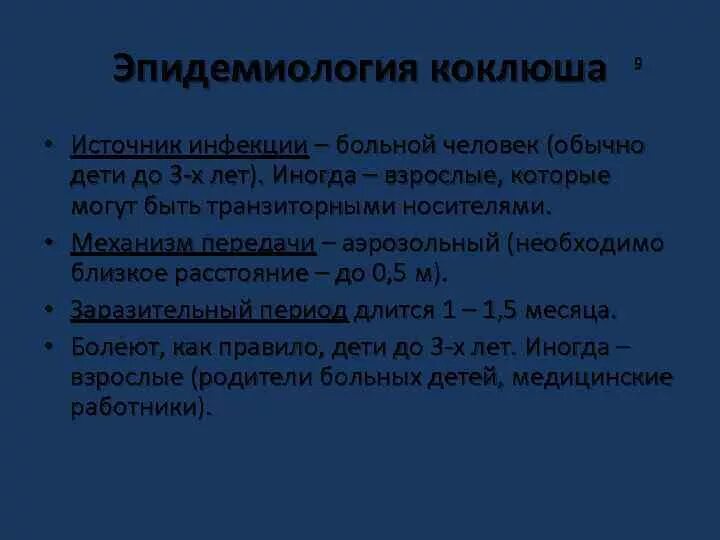 Эпидемиология коклюша

9

• Источник инфекции – больной человек (обычно дети до 3-х лет). Иногда – взрослые, которые могут быть транзиторными носителями.

• Механизм передачи – аэрозольный (необходимо близкое расстояние – до 0,5 м).

• Заразительный период длится 1 – 1,5 месяца.

• Болеют, как правило, дети до 3-х лет. Иногда – взрослые (родители больных детей, медицинские работники).